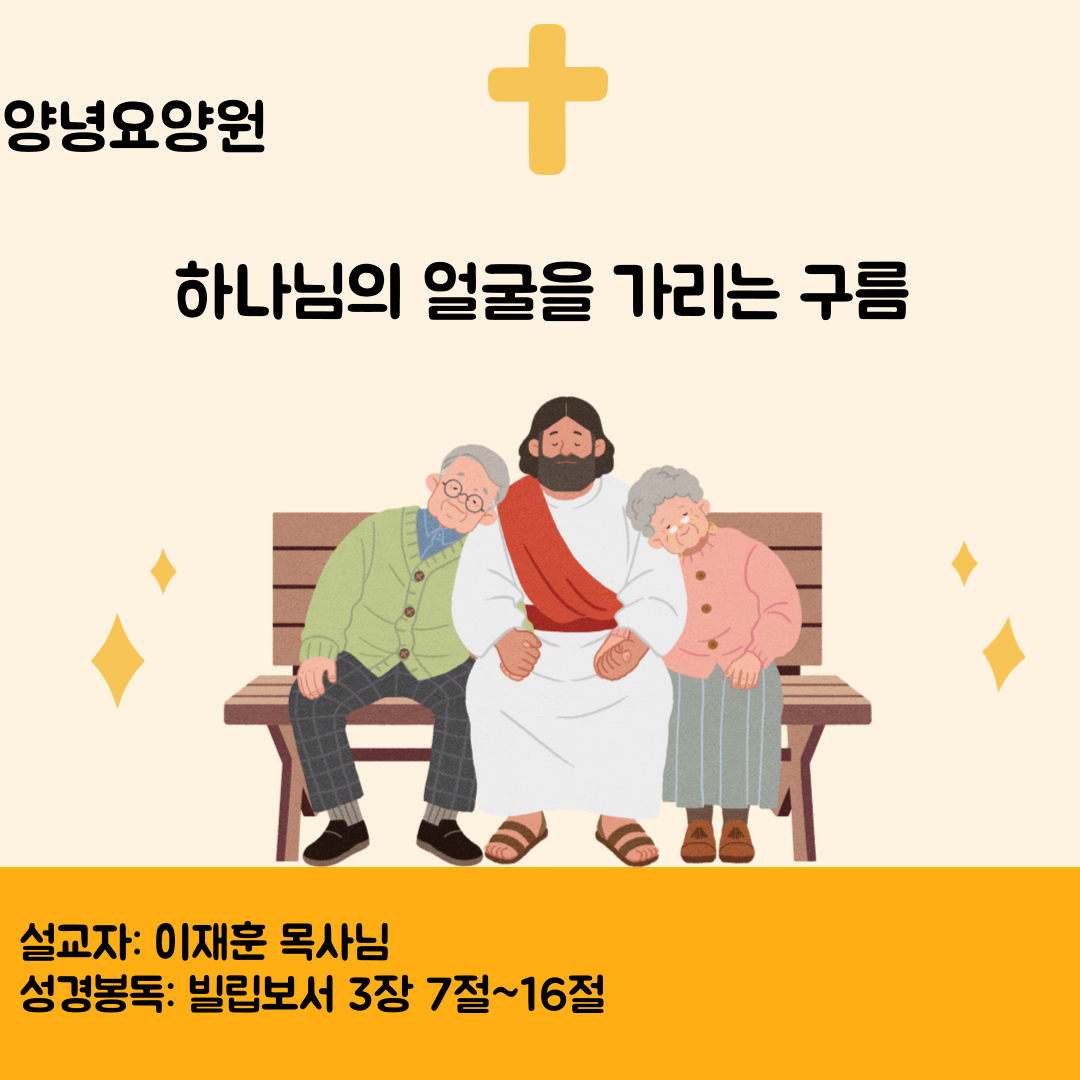 양녕요양원

하나님의 얼굴을 가리는 구름

설교자: 이재훈 목사님
성경봉독: 빌립보서 3장 7절~16절